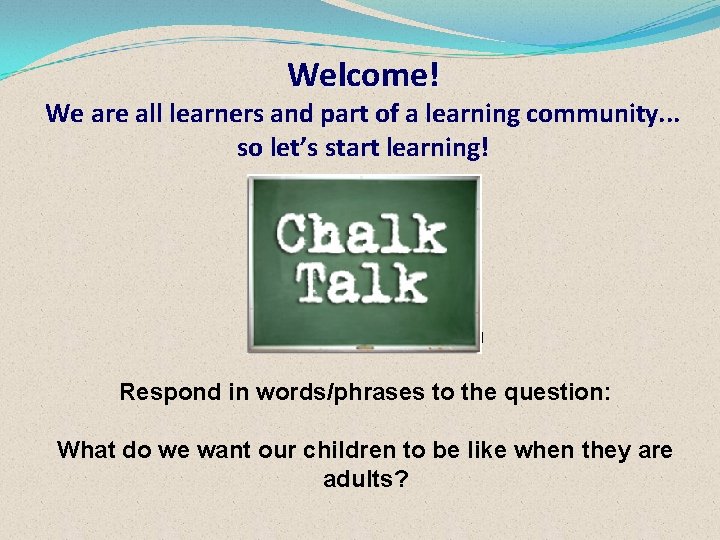 Welcome!
We are all learners and part of a learning community... so let's start learning!

Chalk Talk

Respond in words/phrases to the question:

What do we want our children to be like when they are adults?